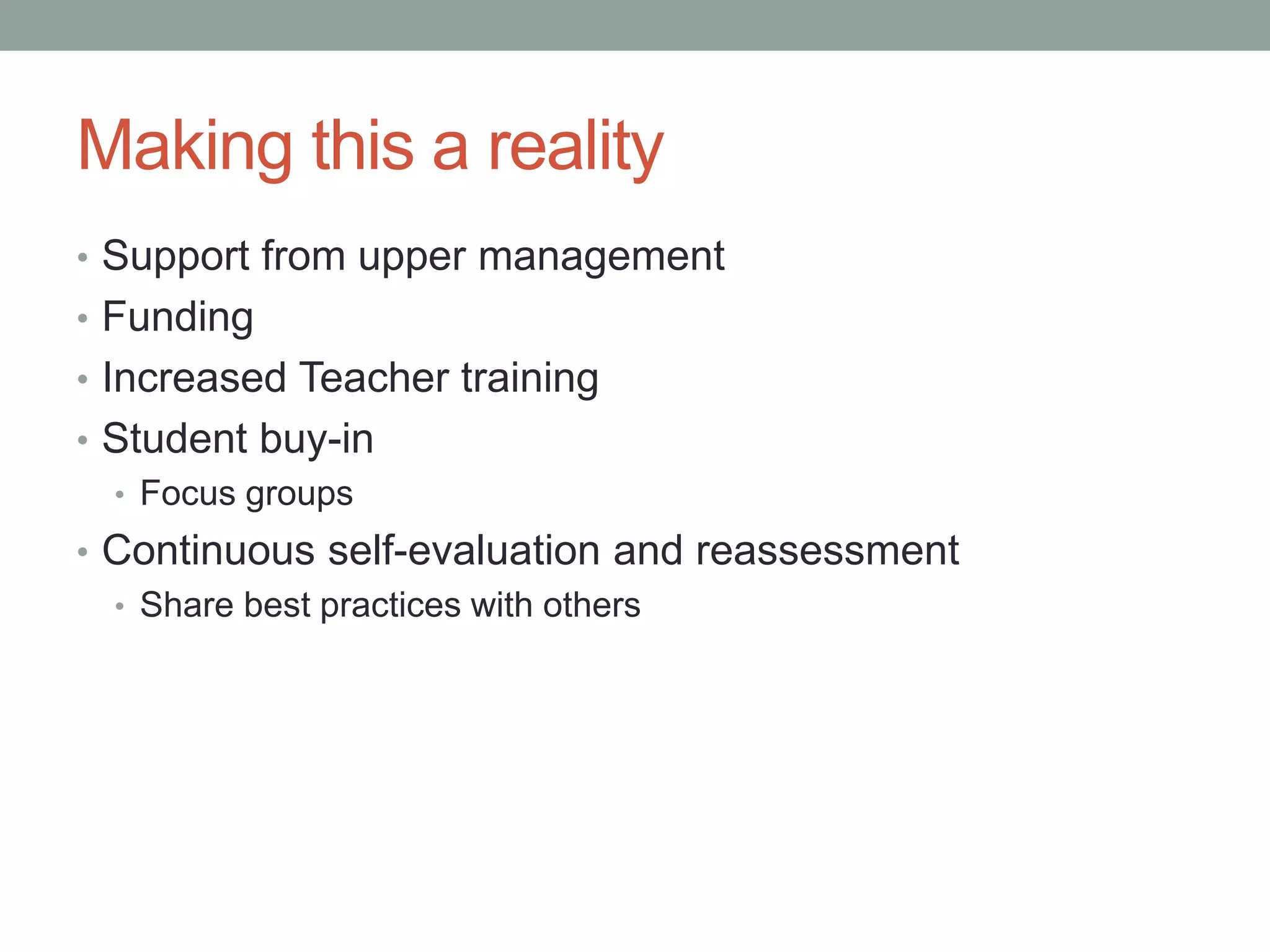 Making this a reality

• Support from upper management
• Funding
• Increased Teacher training
• Student buy-in
  • Focus groups
• Continuous self-evaluation and reassessment
  • Share best practices with others